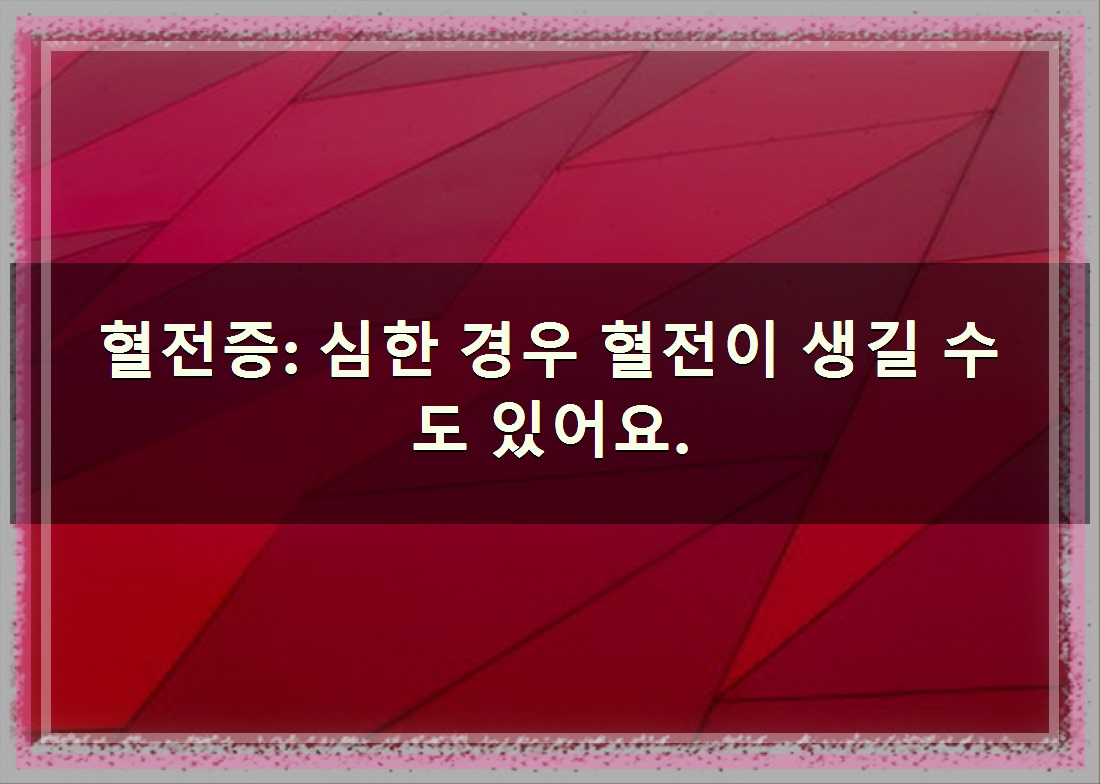 혈전증: 심한 경우 혈전이 생길 수도 있어요.